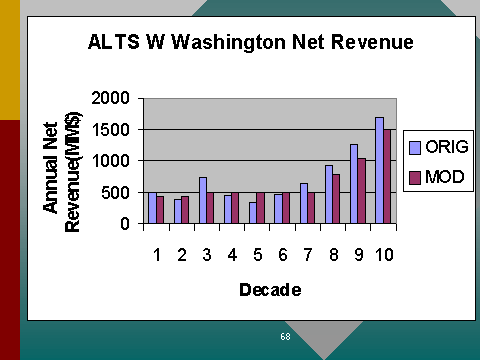 ALTS W Washington Net Revenue

Annual Net Revenue(MM$)

2000
1500
1000
500
0

1 2 3 4 5 6 7 8 9 10

Decade

ORIG
MOD

68